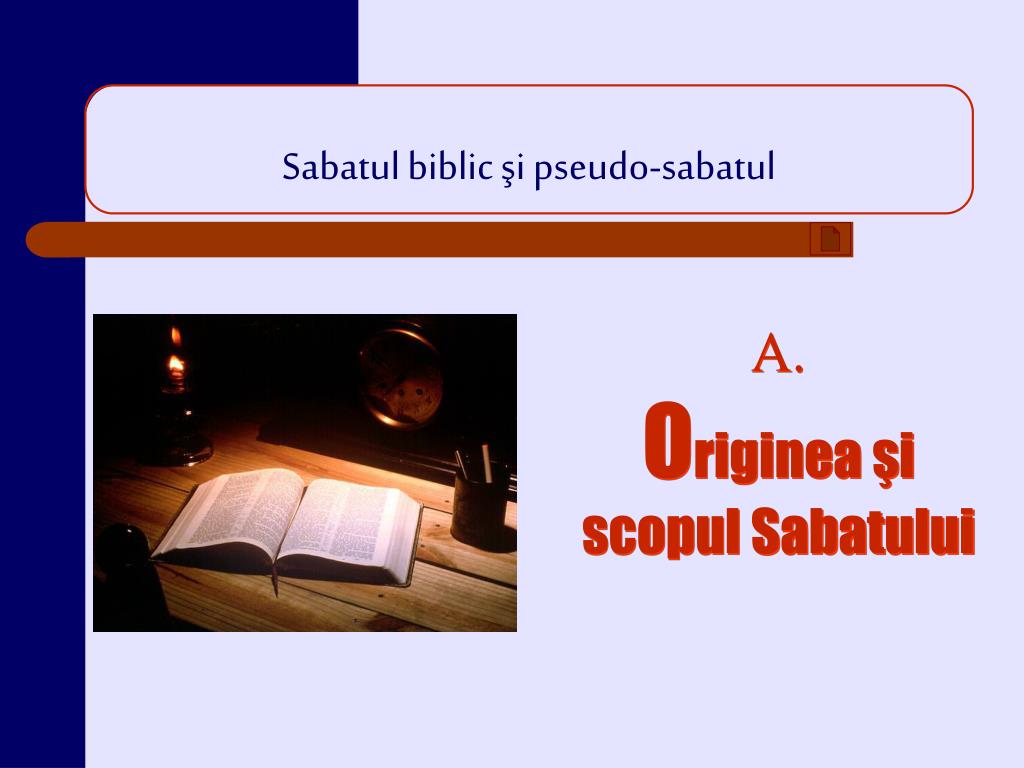 Sabatul biblic şi pseudo-sabatul

A.
Originea şi scopul Sabatului